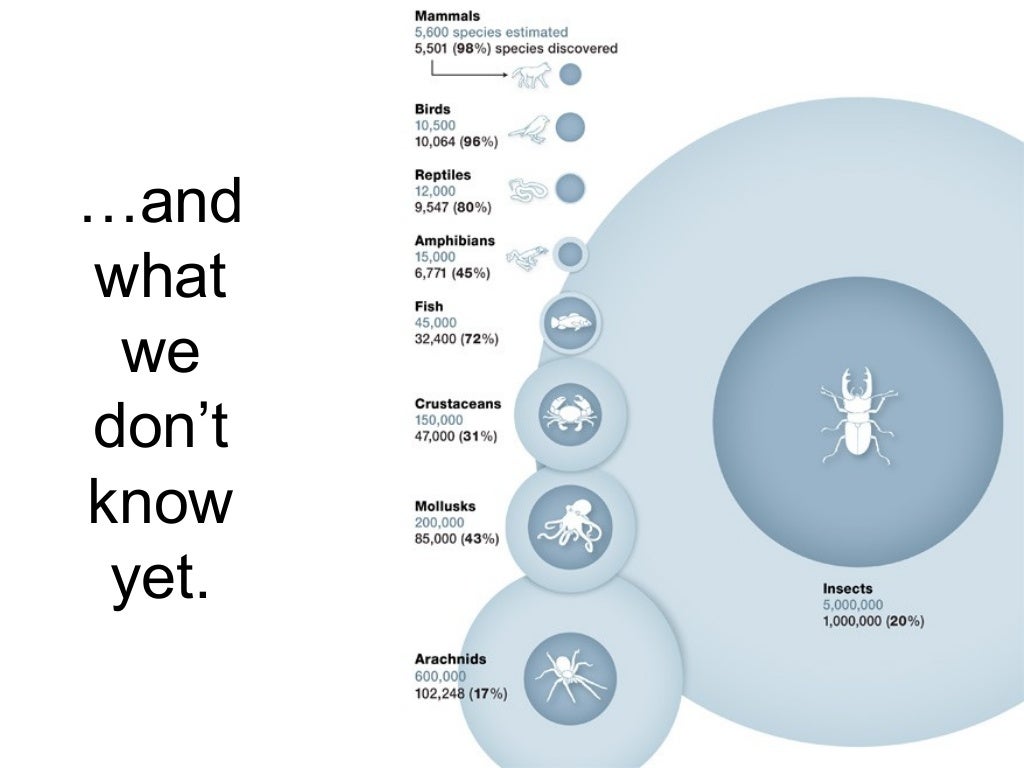 …and what we don't know yet.

Mammals
5,600 species estimated
5,501 (98%) species discovered

Birds
10,500
10,064 (96%)

Reptiles
12,000
9,547 (80%)

Amphibians
15,000
6,771 (45%)

Fish
45,000
32,400 (72%)

Crustaceans
150,000
47,000 (31%)

Mollusks
200,000
85,000 (43%)

Arachnids
600,000
102,248 (17%)

Insects
5,000,000
1,000,000 (20%)